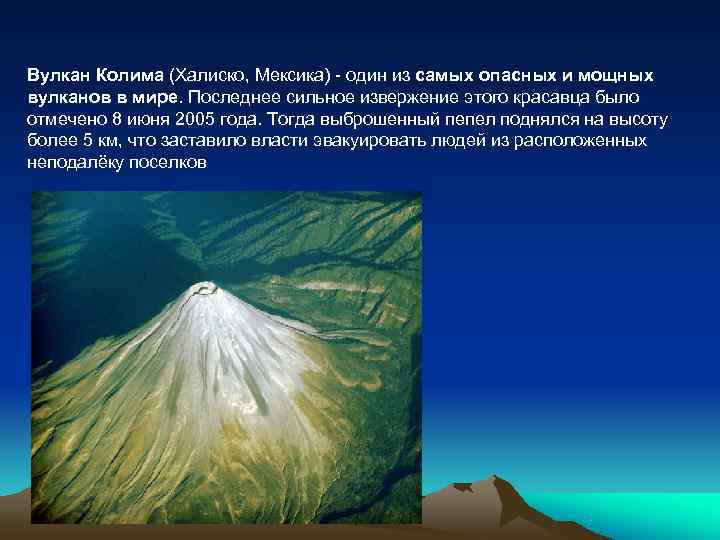 Вулкан Колима (Халиско, Мексика) - один из самых опасных и мощных вулканов в мире. Последнее сильное извержение этого красавца было отмечено 8 июня 2005 года. Тогда выброшенный пепел поднялся на высоту более 5 км, что заставило власти эвакуировать людей из расположенных неподалёку поселков